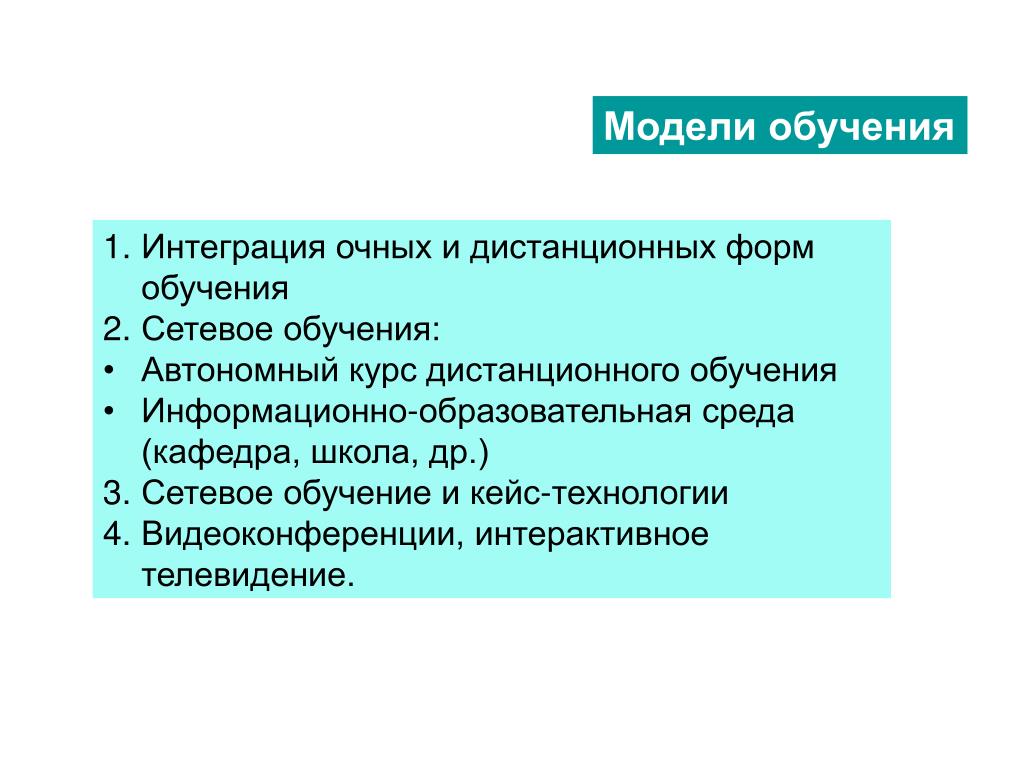 Модели обучения

1. Интеграция очных и дистанционных форм обучения
2. Сетевое обучения:
• Автономный курс дистанционного обучения
• Информационно-образовательная среда (кафедра, школа, др.)
3. Сетевое обучение и кейс-технологии
4. Видеоконференции, интерактивное телевидение.